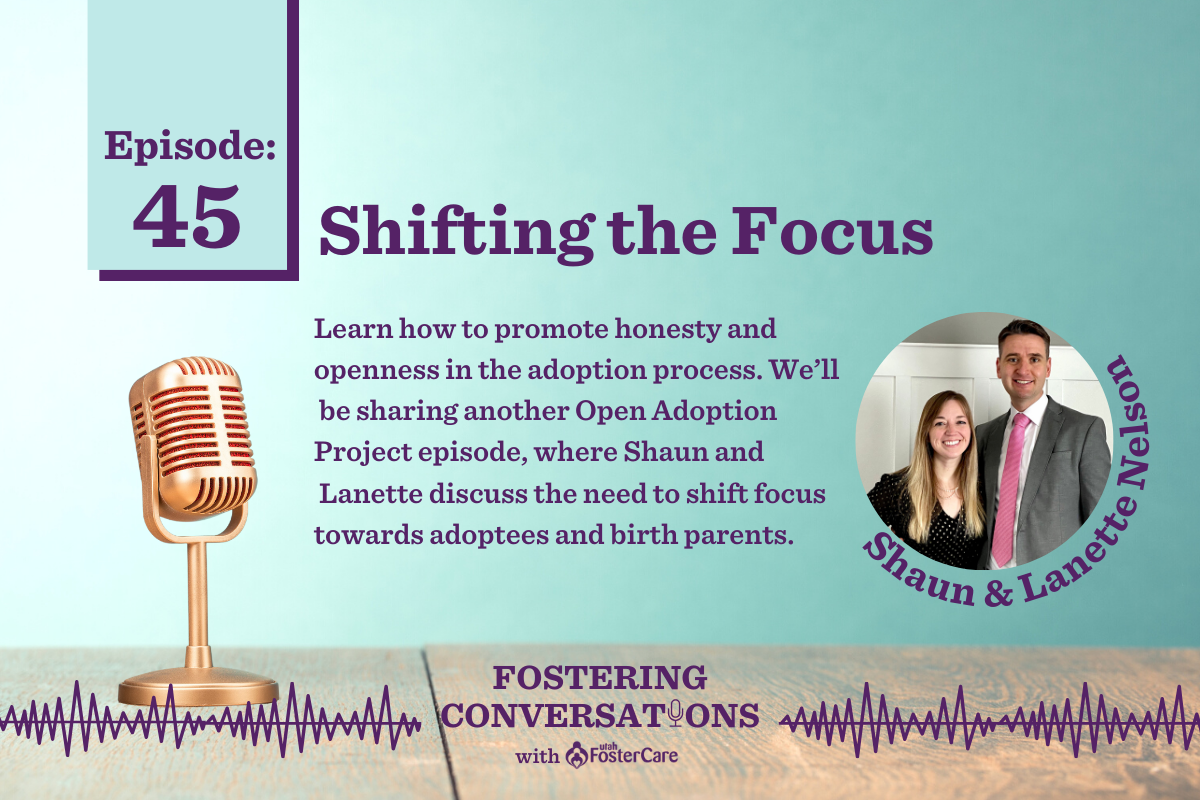 Episode:
45

Shifting the Focus

Learn how to promote honesty and openness in the adoption process. We'll be sharing another Open Adoption Project episode, where Shaun and Lanette discuss the need to shift focus towards adoptees and birth parents.

Shaun & Lanette Nelson

FOSTERING CONVERSATIONS
with utah FosterCare